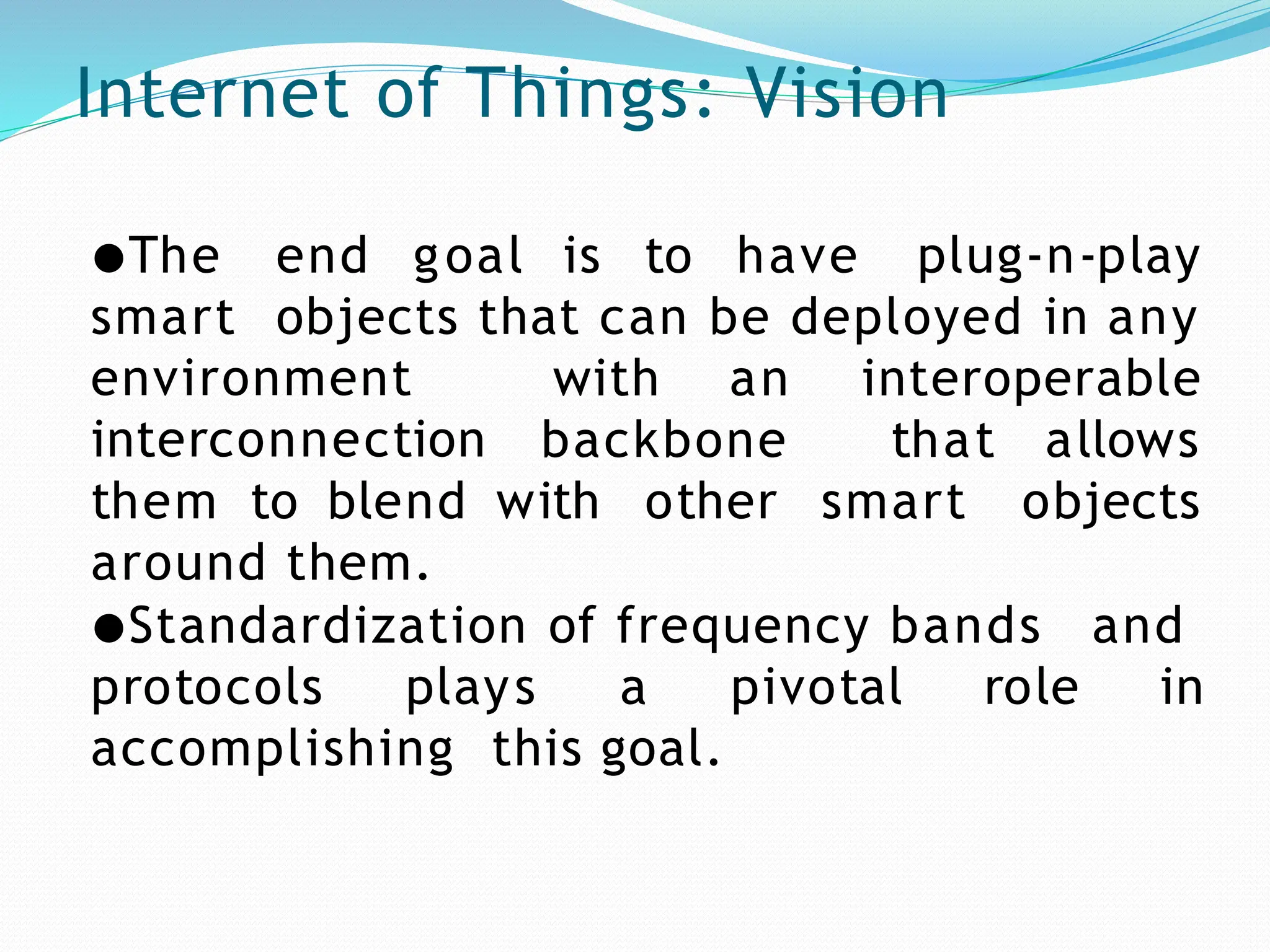 Internet of Things: Vision

●The end goal is to have plug-n-play smart objects that can be deployed in any environment with an interoperable interconnection backbone that allows them to blend with other smart objects around them.

●Standardization of frequency bands and protocols plays a pivotal role in accomplishing this goal.